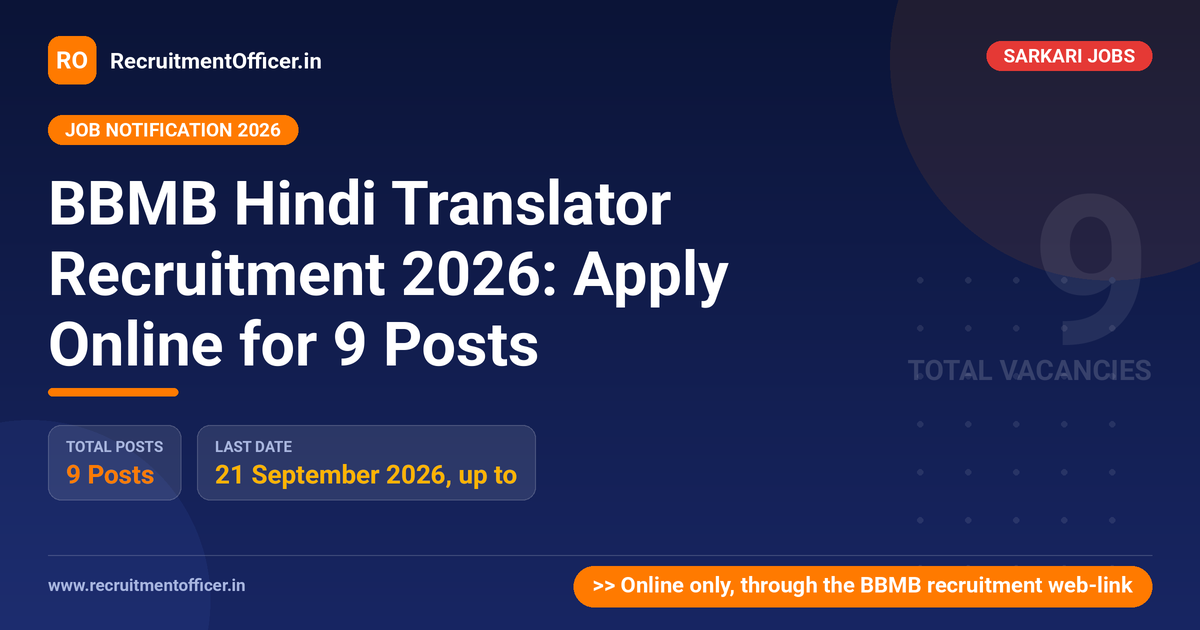 RO RecruitmentOfficer.in

SARKARI JOBS

JOB NOTIFICATION 2026

BBMB Hindi Translator Recruitment 2026: Apply Online for 9 Posts

9
TOTAL VACANCIES

TOTAL POSTS
9 Posts

LAST DATE
21 September 2026, up to

www.recruitmentofficer.in

>> Online only, through the BBMB recruitment web-link